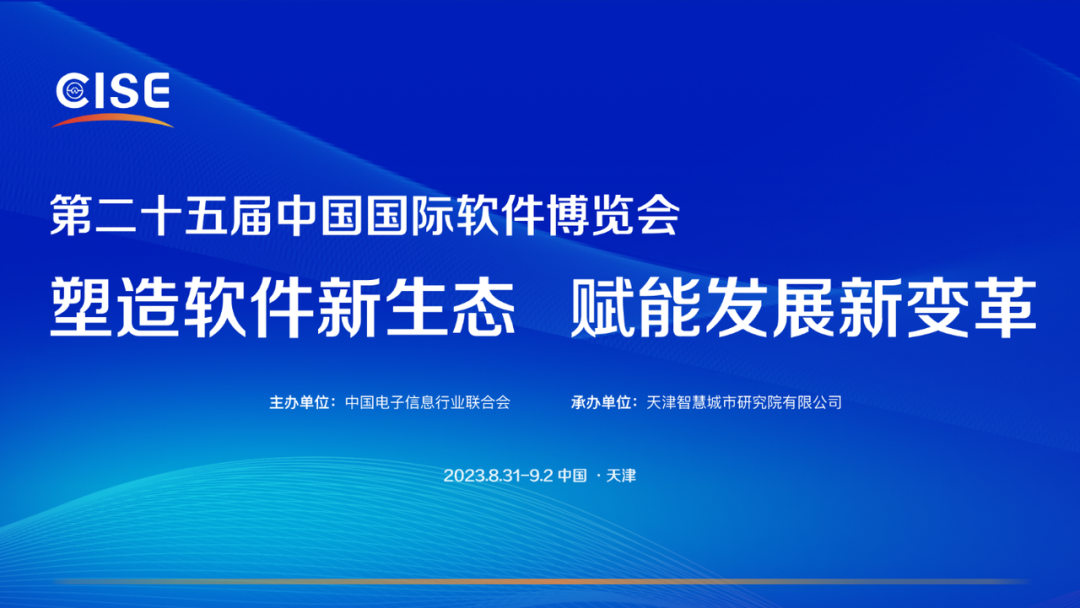 CISE

第二十五届中国国际软件博览会

塑造软件新生态 赋能发展新变革

主办单位：中国电子信息行业联合会 承办单位：天津智慧城市研究院有限公司

2023.8.31-9.2 中国 · 天津